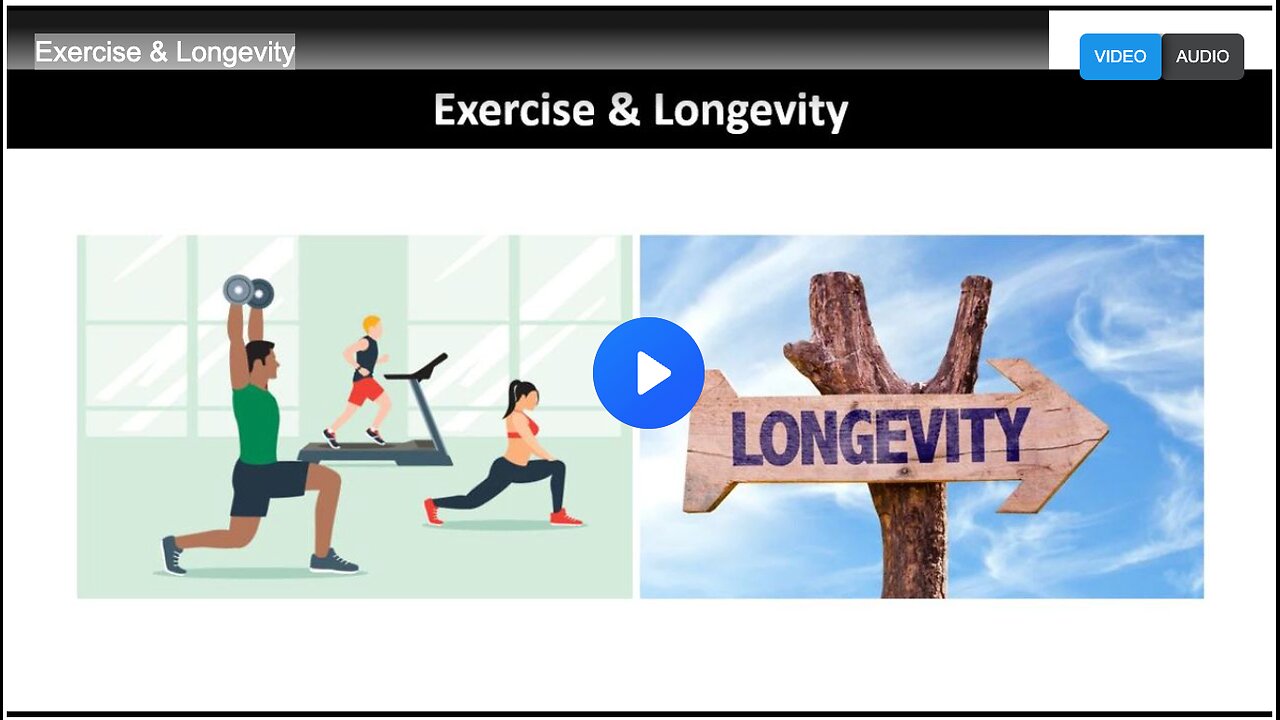 Exercise & Longevity

VIDEO AUDIO

Exercise & Longevity

LONGEVITY